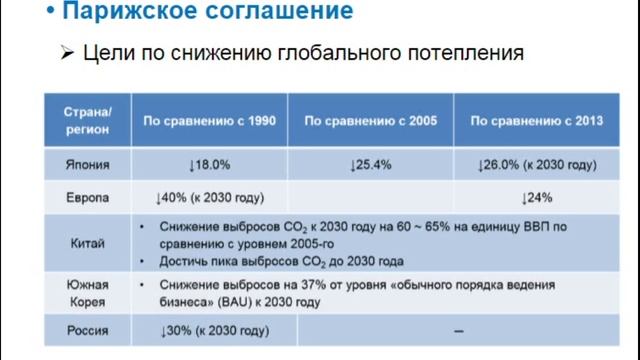 • Парижское соглашение

➢ Цели по снижению глобального потепления

| Страна/ регион | По сравнению с 1990 | По сравнению с 2005 | По сравнению с 2013 |
|---|---|---|---|
| Япония | ↓18.0% | ↓25.4% | ↓26.0% (к 2030 году) |
| Европа | ↓40% (к 2030 году) | | ↓24% |
| Китай | • Снижение выбросов $CO_2$ к 2030 году на 60 ~ 65% на единицу ВВП по сравнению с уровнем 2005-го • Достичь пика выбросов $CO_2$ до 2030 года | | |
| Южная Корея | • Снижение выбросов на 37% от уровня «обычного порядка ведения бизнеса» (BAU) к 2030 году | | |
| Россия | ↓30% (к 2030 году) | – | |